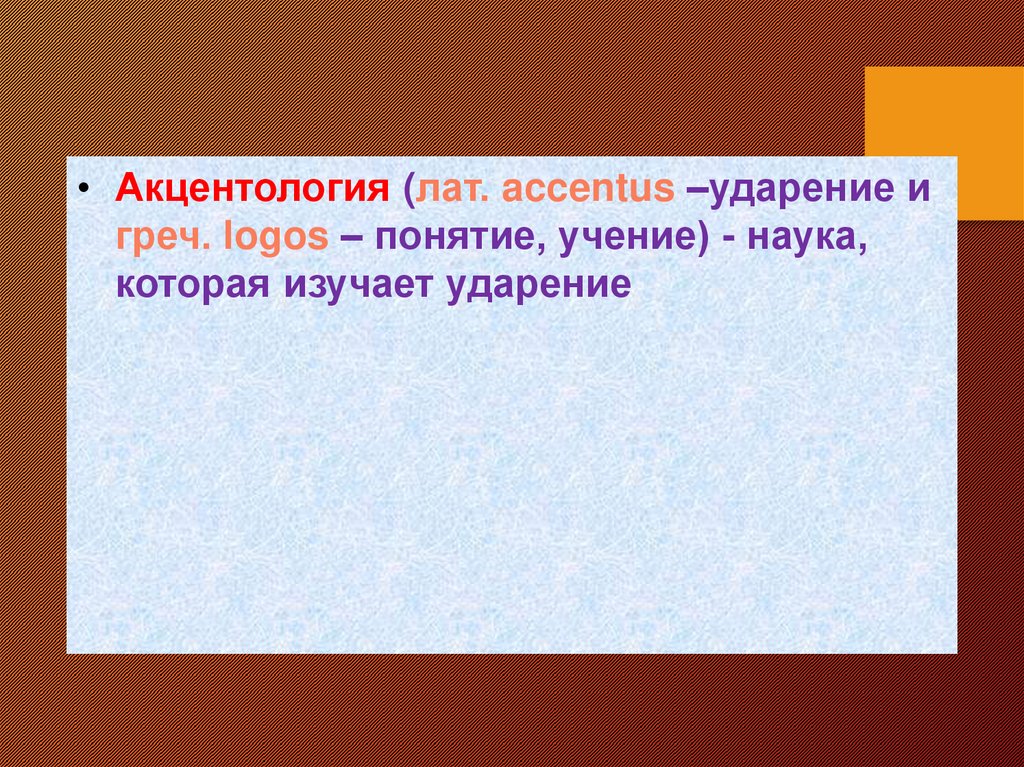 • Акцентология (лат. accentus –ударение и греч. logos – понятие, учение) - наука, которая изучает ударение